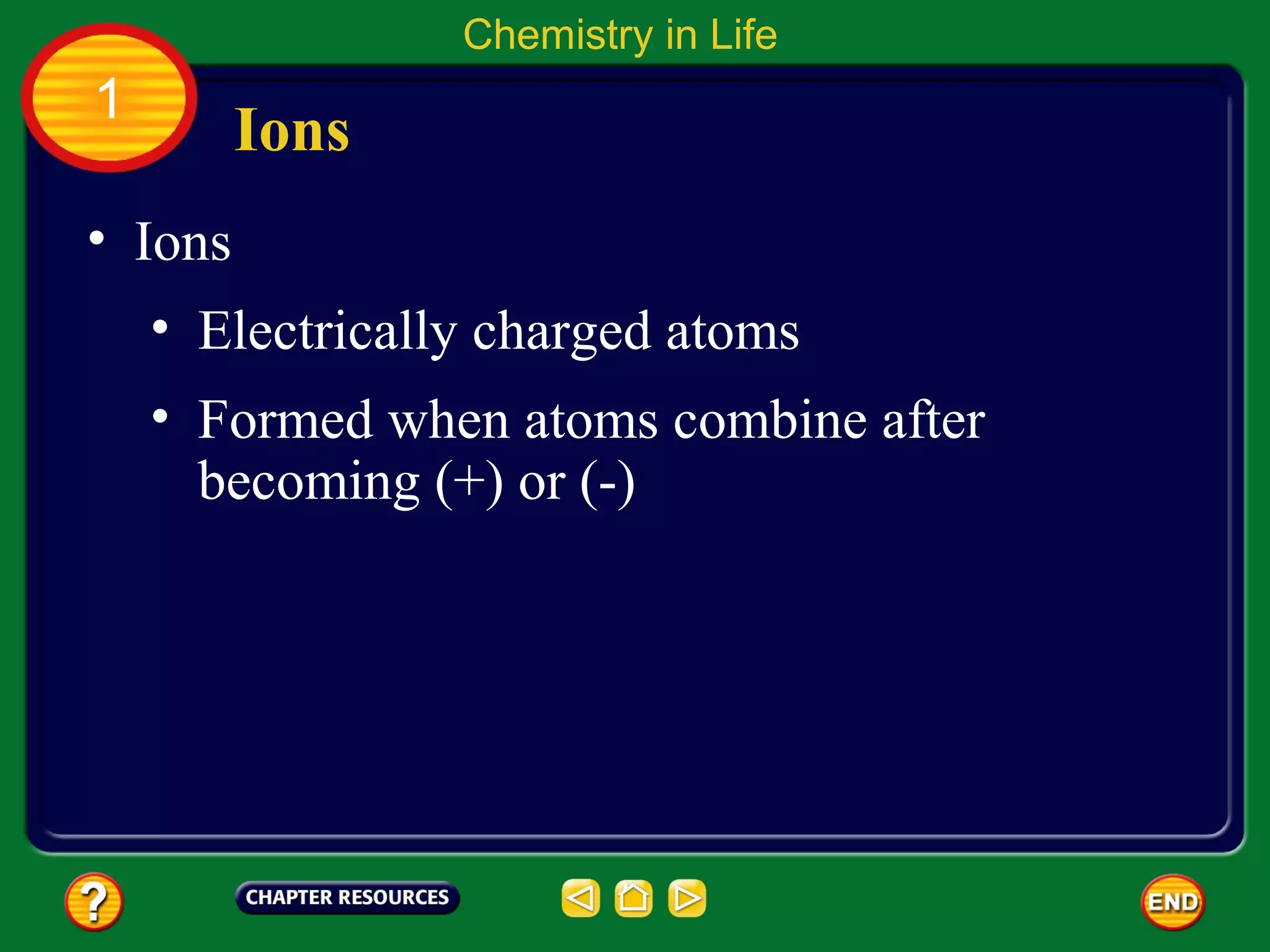 Chemistry in Life

1

Ions

• Ions

• Electrically charged atoms

• Formed when atoms combine after becoming (+) or (-)

?

CHAPTER RESOURCES

END